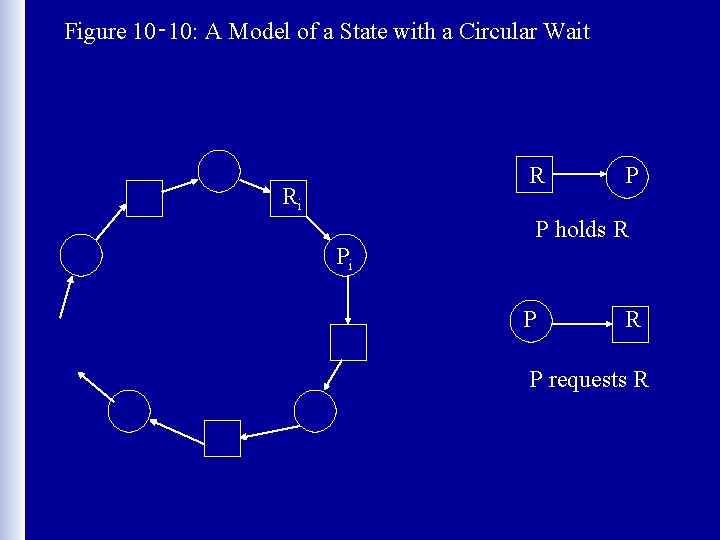 Figure 10-10: A Model of a State with a Circular Wait

$R_i$

$P_i$

R P

P holds R

P R

P requests R